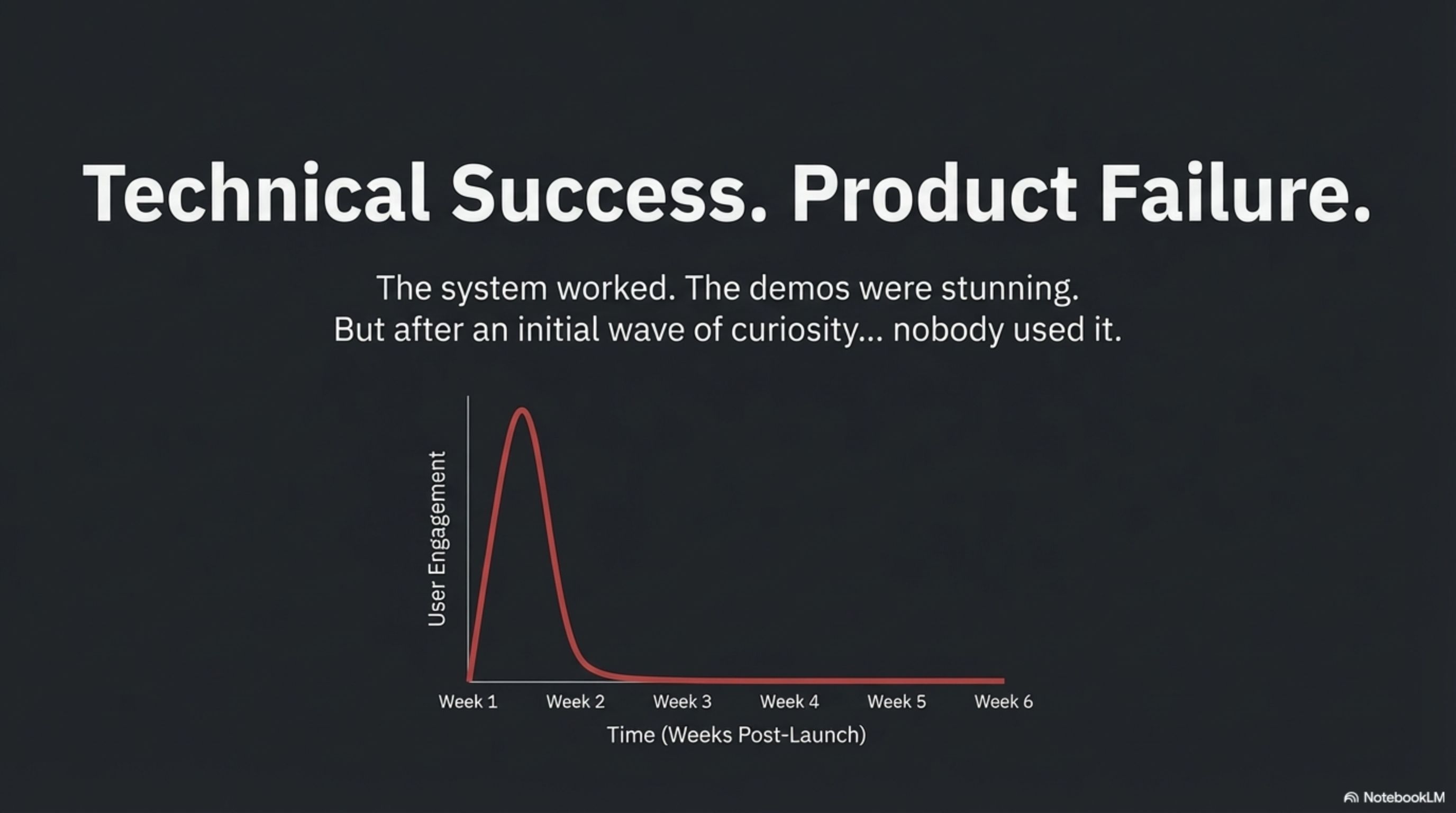 Technical Success. Product Failure.

The system worked. The demos were stunning.
But after an initial wave of curiosity... nobody used it.

User Engagement

Week 1 Week 2 Week 3 Week 4 Week 5 Week 6

Time (Weeks Post-Launch)

NotebookLM